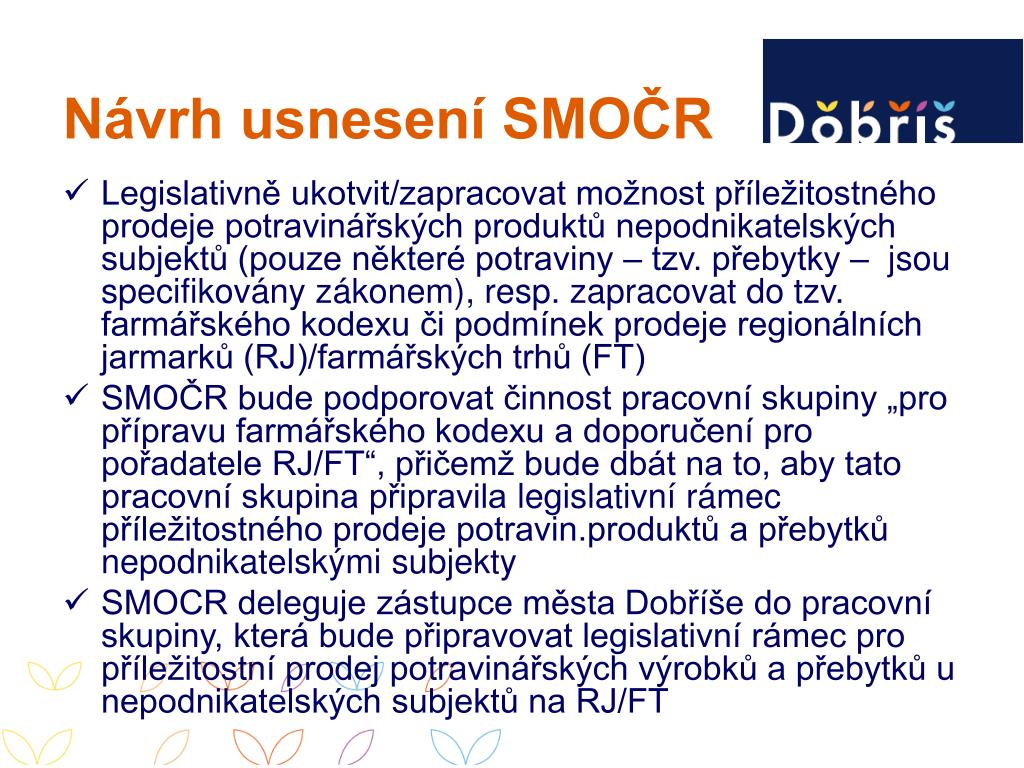 Návrh usnesení SMOČR

Dobříš

✓ Legislativně ukotvit/zapracovat možnost příležitostného prodeje potravinářských produktů nepodnikatelských subjektů (pouze některé potraviny – tzv. přebytky – jsou specifikovány zákonem), resp. zapracovat do tzv. farmářského kodexu či podmínek prodeje regionálních jarmarků (RJ)/farmářských trhů (FT)

✓ SMOČR bude podporovat činnost pracovní skupiny „pro přípravu farmářského kodexu a doporučení pro pořadatele RJ/FT“, přičemž bude dbát na to, aby tato pracovní skupina připravila legislativní rámec příležitostného prodeje potravin.produktů a přebytků nepodnikatelskými subjekty

✓ SMOCR deleguje zástupce města Dobříše do pracovní skupiny, která bude připravovat legislativní rámec pro příležitostní prodej potravinářských výrobků a přebytků u nepodnikatelských subjektů na RJ/FT